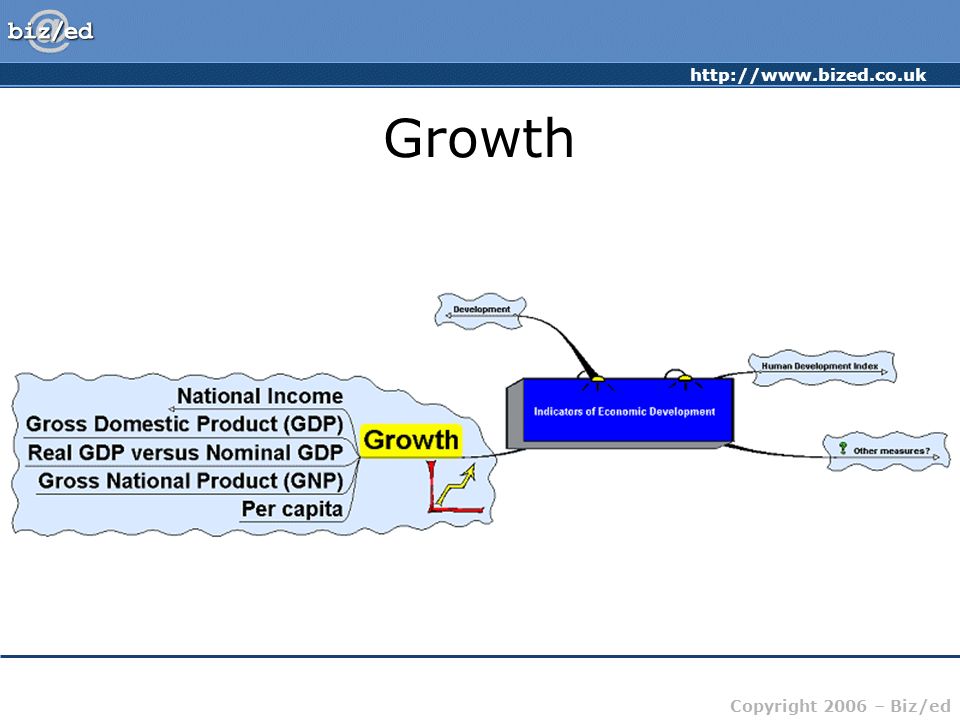 biz/ed

http://www.bized.co.uk

Growth

Development

Human Development Index

Indicators of Economic Development

Other measures?

National Income
Gross Domestic Product (GDP)
Real GDP versus Nominal GDP
Gross National Product (GNP)
Per capita

Growth

Copyright 2006 – Biz/ed